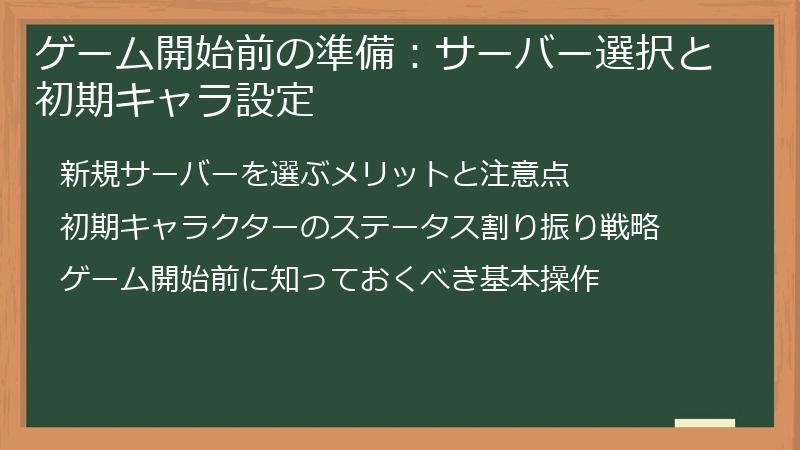 ゲーム開始前の準備：サーバー選択と初期キャラ設定

新規サーバーを選ぶメリットと注意点

初期キャラクターのステータス割り振り戦略

ゲーム開始前に知っておくべき基本操作